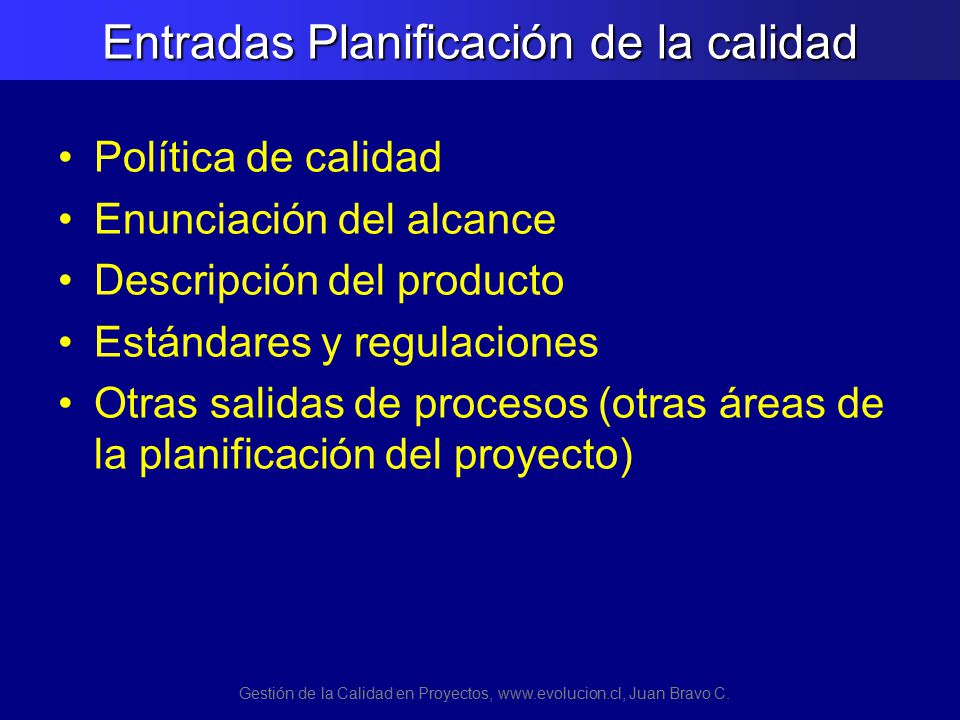 Entradas Planificación de la calidad

• Política de calidad
• Enunciación del alcance
• Descripción del producto
• Estándares y regulaciones
• Otras salidas de procesos (otras áreas de la planificación del proyecto)

Gestión de la Calidad en Proyectos, www.evolucion.cl, Juan Bravo C.